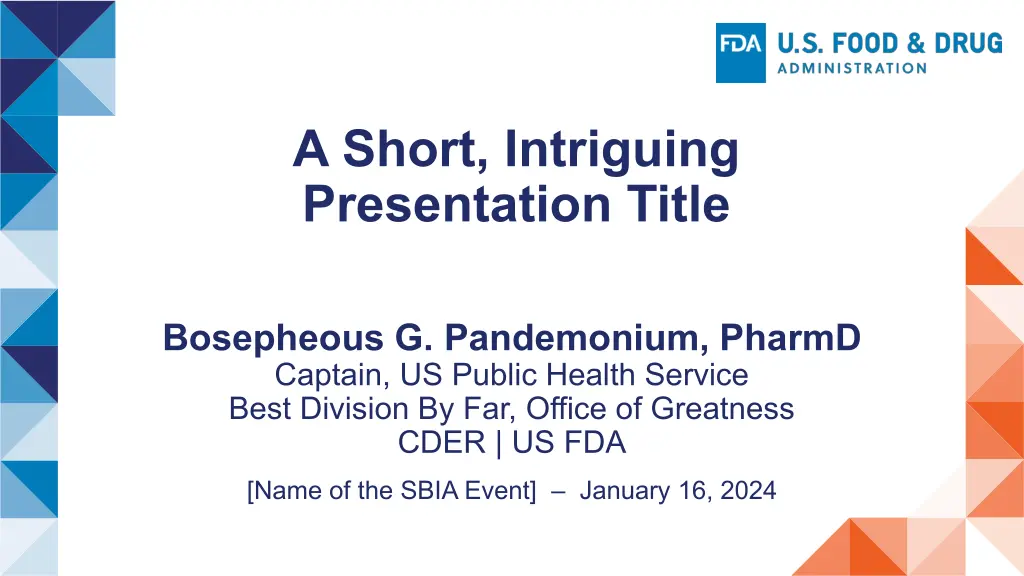 FDA U.S. FOOD & DRUG ADMINISTRATION

A Short, Intriguing Presentation Title

Bosepheous G. Pandemonium, PharmD
Captain, US Public Health Service
Best Division By Far, Office of Greatness
CDER | US FDA

[Name of the SBIA Event] – January 16, 2024